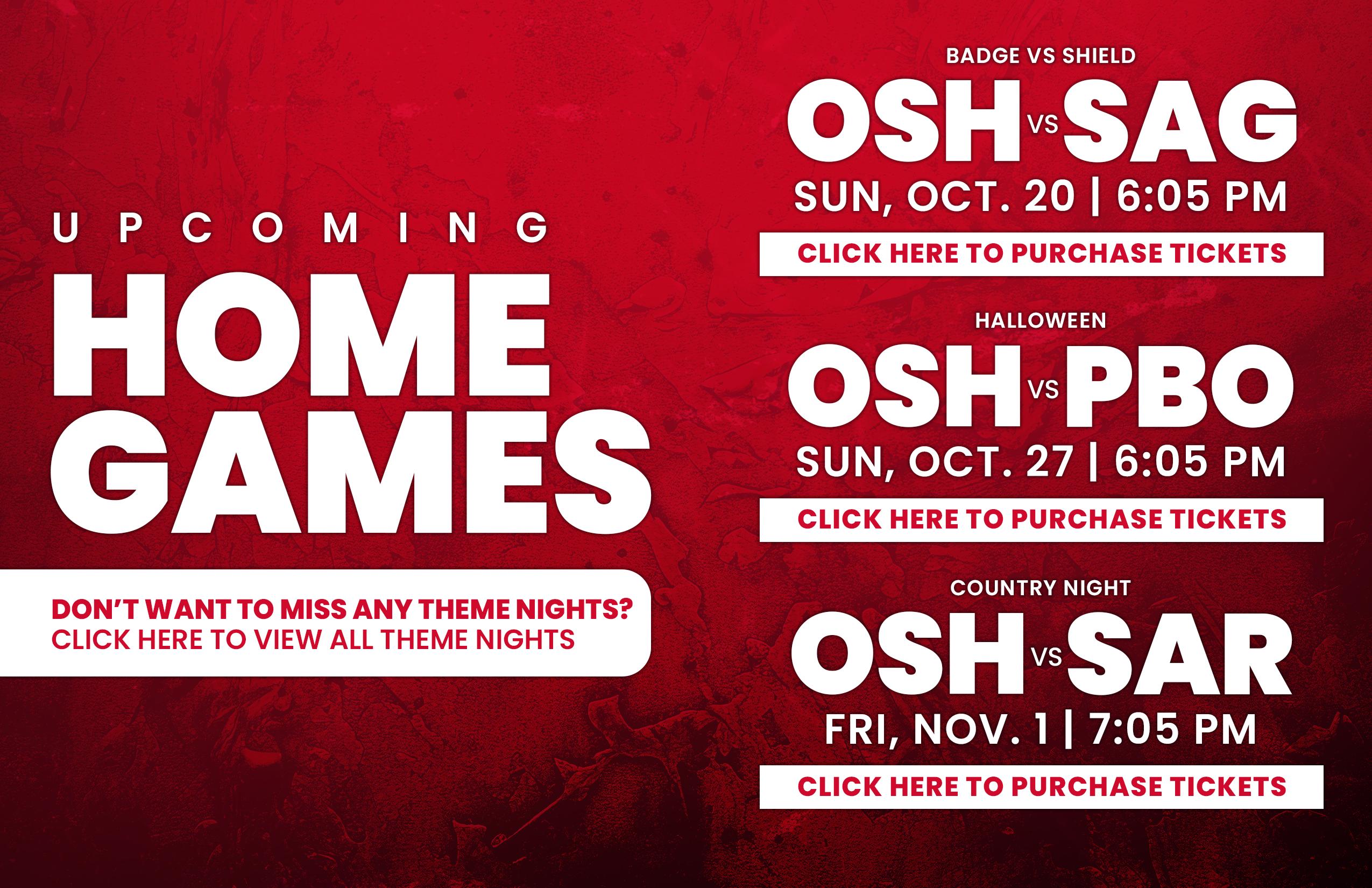 UPCOMING

HOME GAMES

DON'T WANT TO MISS ANY THEME NIGHTS?
CLICK HERE TO VIEW ALL THEME NIGHTS

BADGE VS SHIELD

OSH VS SAG

SUN, OCT. 20 | 6:05 PM

CLICK HERE TO PURCHASE TICKETS

HALLOWEEN

OSH VS PBO

SUN, OCT. 27 | 6:05 PM

CLICK HERE TO PURCHASE TICKETS

COUNTRY NIGHT

OSH VS SAR

FRI, NOV. 1 | 7:05 PM

CLICK HERE TO PURCHASE TICKETS